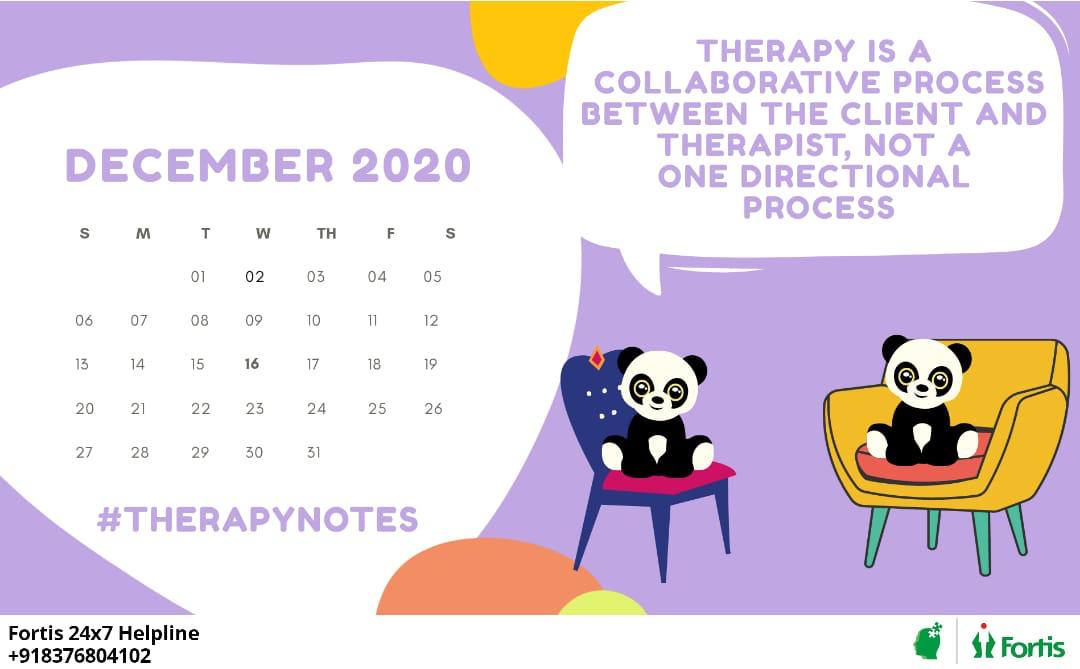 DECEMBER 2020

| S | M | T | W | TH | F | S |
|---|---|---|---|---|---|---|
| | | 01 | 02 | 03 | 04 | 05 |
| 06 | 07 | 08 | 09 | 10 | 11 | 12 |
| 13 | 14 | 15 | 16 | 17 | 18 | 19 |
| 20 | 21 | 22 | 23 | 24 | 25 | 26 |
| 27 | 28 | 29 | 30 | 31 | | |

#THERAPYNOTES

THERAPY IS A COLLABORATIVE PROCESS BETWEEN THE CLIENT AND THERAPIST, NOT A ONE DIRECTIONAL PROCESS

Fortis 24x7 Helpline
+918376804102

Fortis